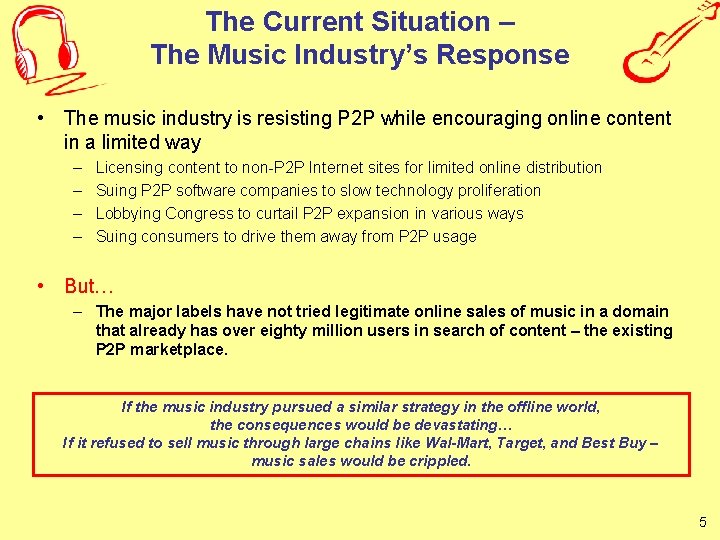 The Current Situation –
The Music Industry's Response

• The music industry is resisting P2P while encouraging online content in a limited way
– Licensing content to non-P2P Internet sites for limited online distribution
– Suing P2P software companies to slow technology proliferation
– Lobbying Congress to curtail P2P expansion in various ways
– Suing consumers to drive them away from P2P usage

• But…
– The major labels have not tried legitimate online sales of music in a domain that already has over eighty million users in search of content – the existing P2P marketplace.

If the music industry pursued a similar strategy in the offline world, the consequences would be devastating… If it refused to sell music through large chains like Wal-Mart, Target, and Best Buy – music sales would be crippled.

5